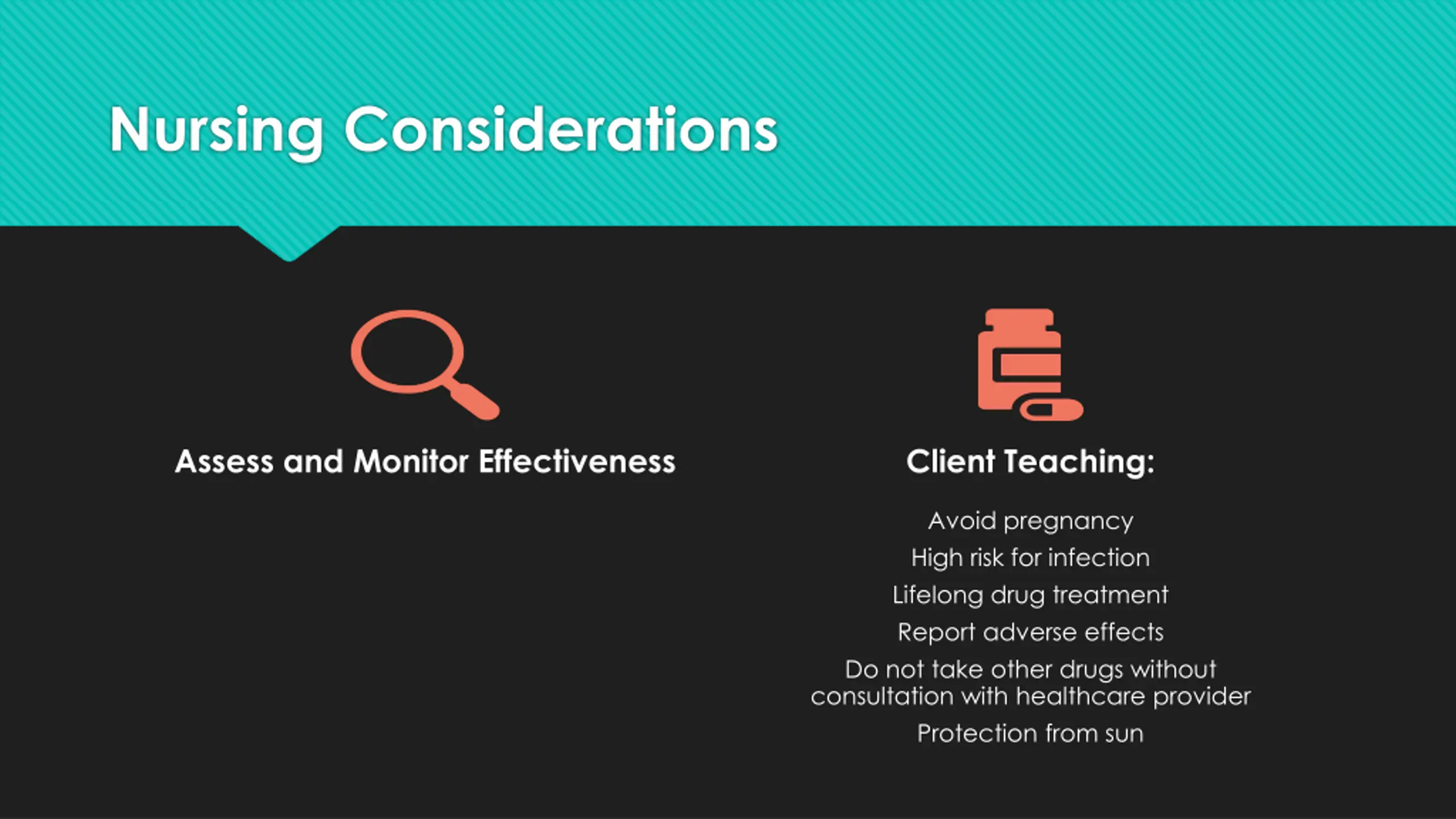 Nursing Considerations

Assess and Monitor Effectiveness

Client Teaching:

Avoid pregnancy

High risk for infection

Lifelong drug treatment

Report adverse effects

Do not take other drugs without consultation with healthcare provider

Protection from sun